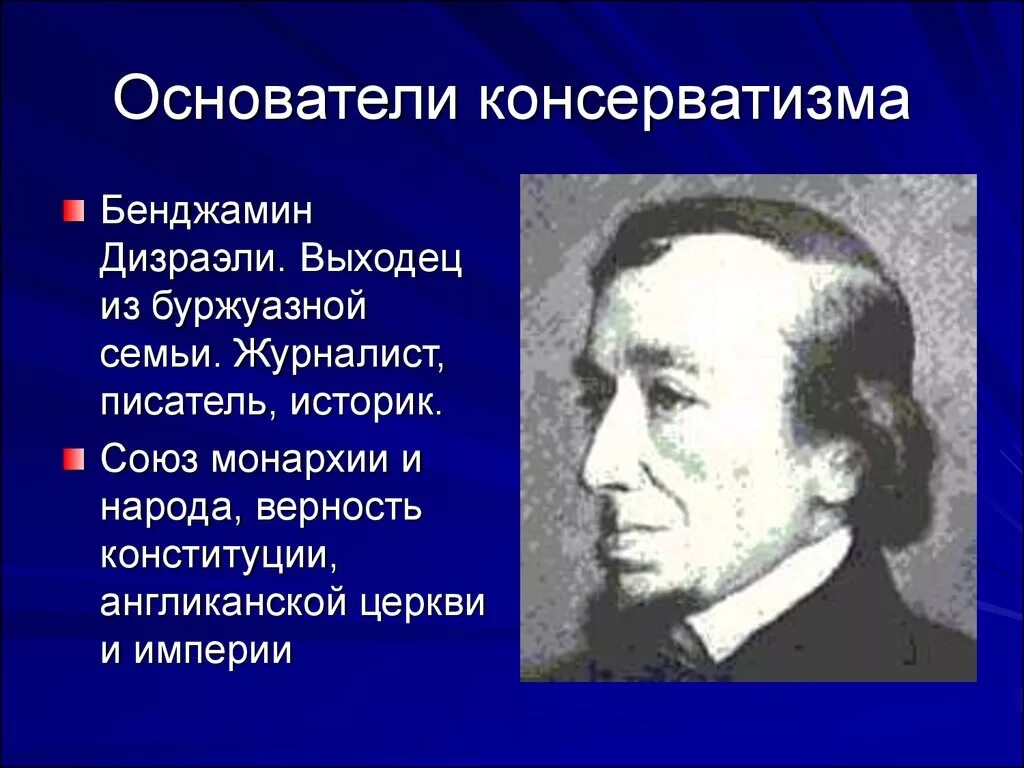 Основатели консерватизма

Бенджамин Дизраэли. Выходец из буржуазной семьи. Журналист, писатель, историк.

Союз монархии и народа, верность конституции, англиканской церкви и империи